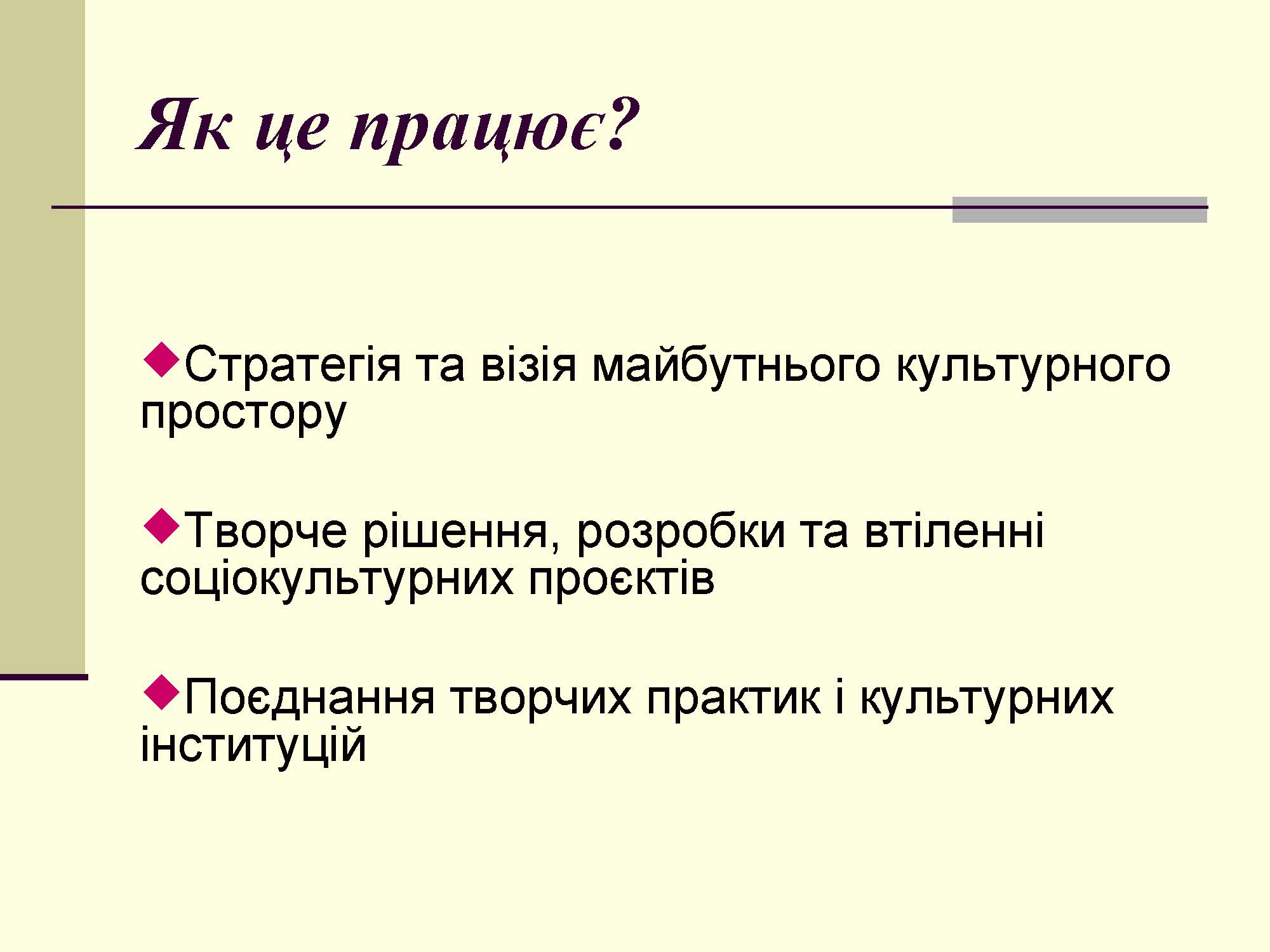 Як це працює?

◆Стратегія та візія майбутнього культурного простору

◆Творче рішення, розробки та втіленні соціокультурних проєктів

◆Поєднання творчих практик і культурних інституцій